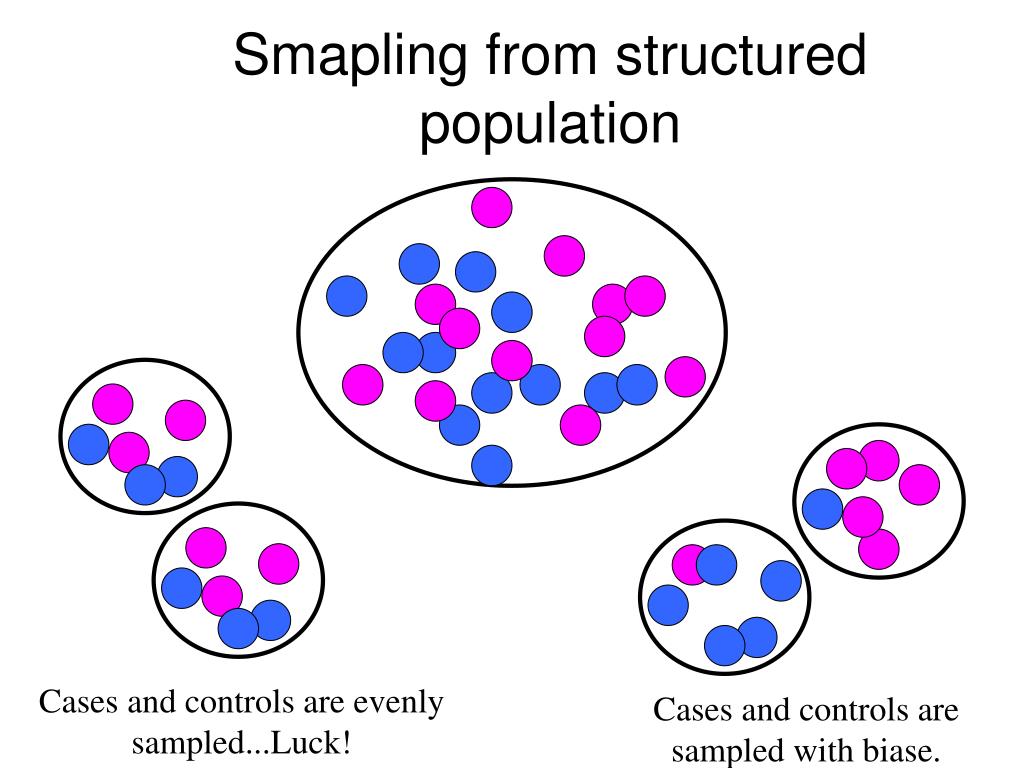 Smapling from structured population

Cases and controls are evenly sampled...Luck!

Cases and controls are sampled with biase.